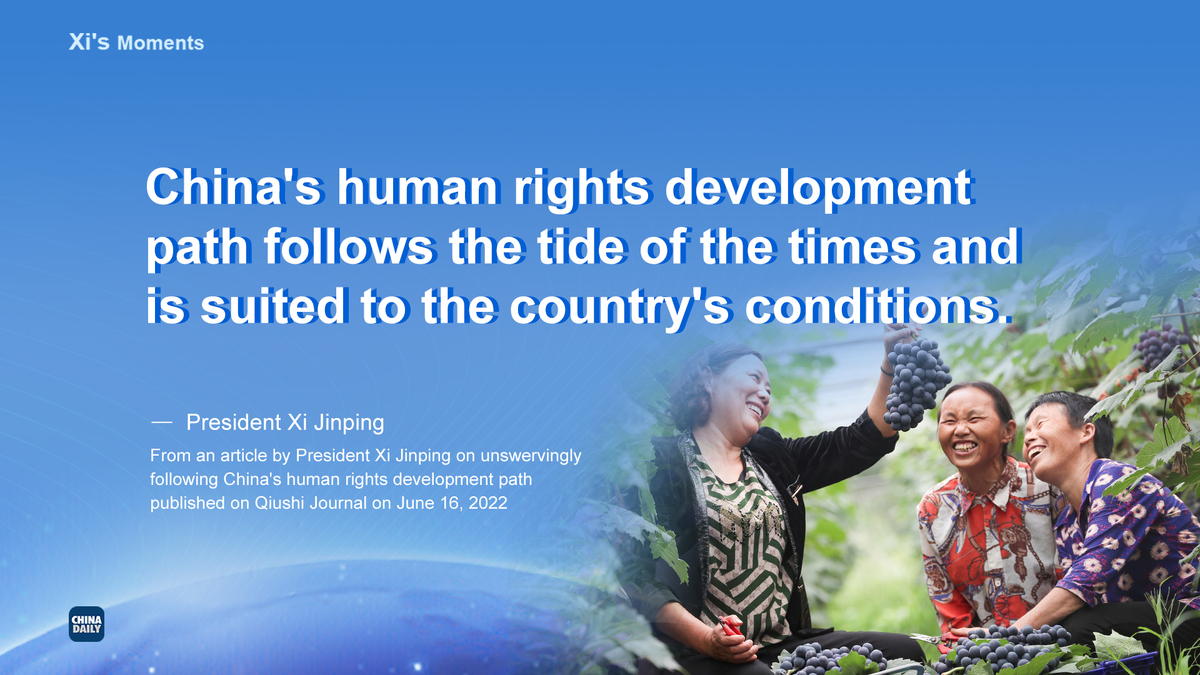 Xi's Moments

China's human rights development path follows the tide of the times and is suited to the country's conditions.

— President Xi Jinping

From an article by President Xi Jinping on unswervingly following China's human rights development path published on Qiushi Journal on June 16, 2022

CHINA DAILY